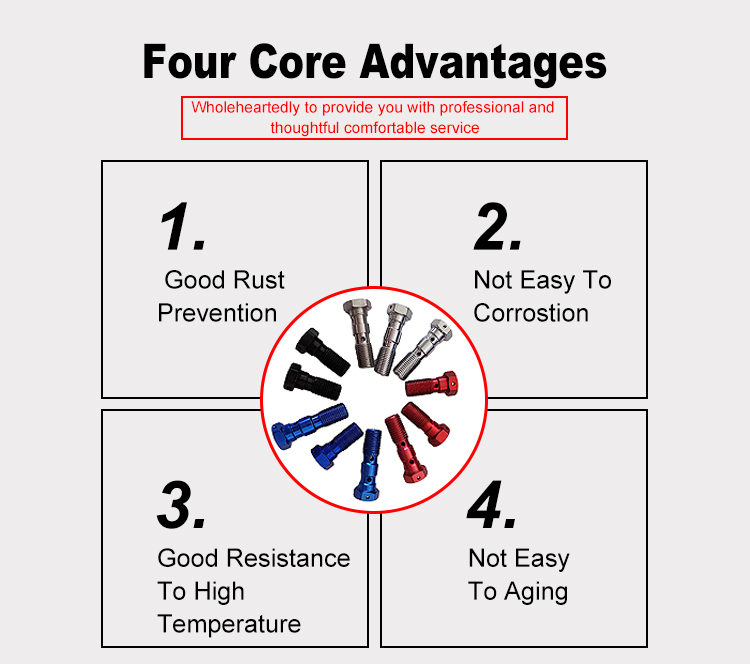 Four Core Advantages

Wholeheartedly to provide you with professional and thoughtful comfortable service

1.

Good Rust Prevention

2.

Not Easy To Corrostion

3.

Good Resistance To High Temperature

4.

Not Easy To Aging